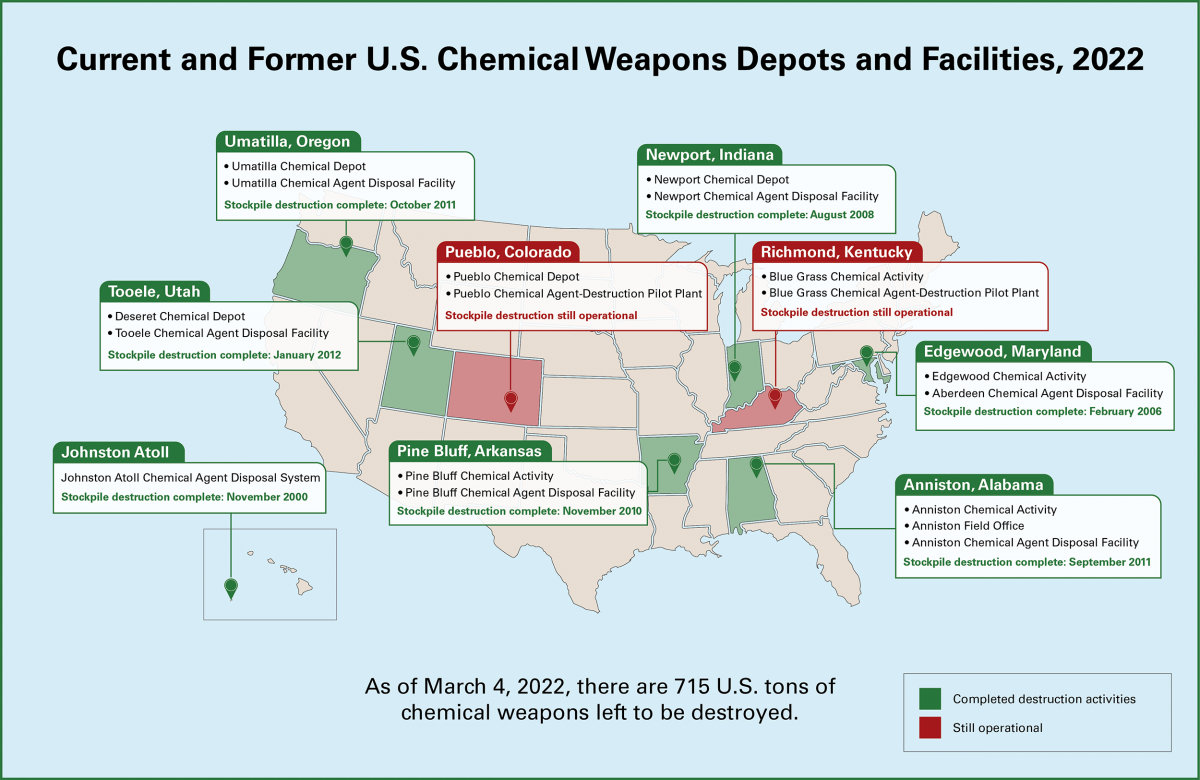 Current and Former U.S. Chemical Weapons Depots and Facilities, 2022

Umatilla, Oregon
• Umatilla Chemical Depot
• Umatilla Chemical Agent Disposal Facility
Stockpile destruction complete: October 2011

Newport, Indiana
• Newport Chemical Depot
• Newport Chemical Agent Disposal Facility
Stockpile destruction complete: August 2008

Pueblo, Colorado
• Pueblo Chemical Depot
• Pueblo Chemical Agent-Destruction Pilot Plant
Stockpile destruction still operational

Richmond, Kentucky
• Blue Grass Chemical Activity
• Blue Grass Chemical Agent-Destruction Pilot Plant
Stockpile destruction still operational

Tooele, Utah
• Deseret Chemical Depot
• Tooele Chemical Agent Disposal Facility
Stockpile destruction complete: January 2012

Edgewood, Maryland
• Edgewood Chemical Activity
• Aberdeen Chemical Agent Disposal Facility
Stockpile destruction complete: February 2006

Johnston Atoll
Johnston Atoll Chemical Agent Disposal System
Stockpile destruction complete: November 2000

Pine Bluff, Arkansas
• Pine Bluff Chemical Activity
• Pine Bluff Chemical Agent Disposal Facility
Stockpile destruction complete: November 2010

Anniston, Alabama
• Anniston Chemical Activity
• Anniston Field Office
• Anniston Chemical Agent Disposal Facility
Stockpile destruction complete: September 2011

As of March 4, 2022, there are 715 U.S. tons of chemical weapons left to be destroyed.

Completed destruction activities
Still operational